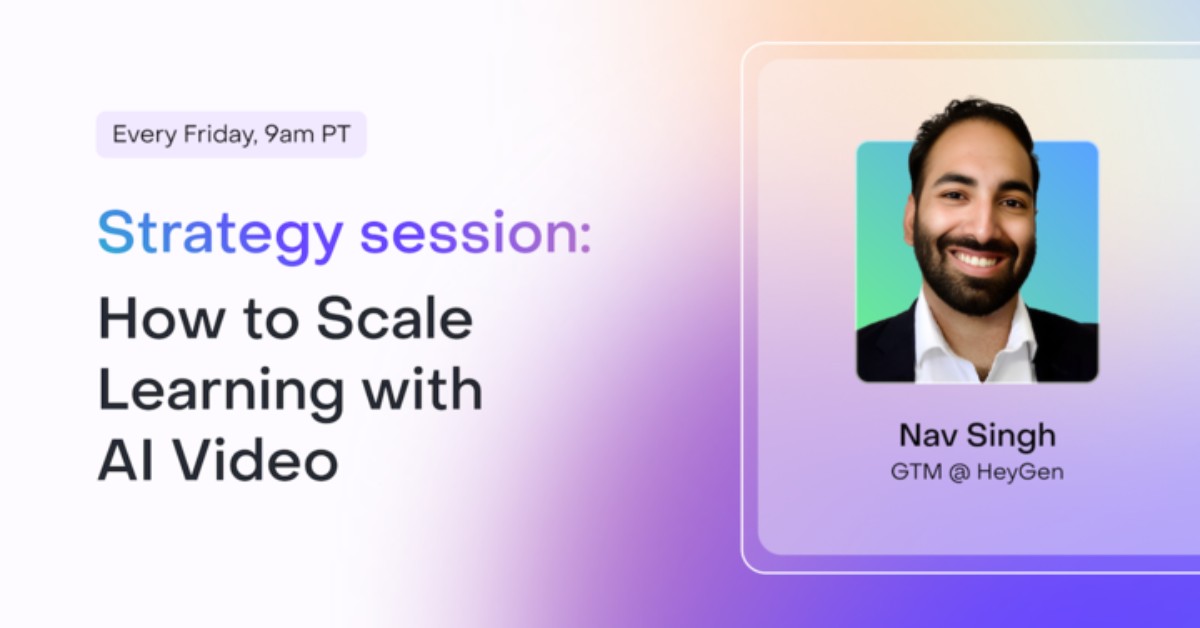 Every Friday, 9am PT

Strategy session:

How to Scale Learning with AI Video

Nav Singh

GTM @ HeyGen